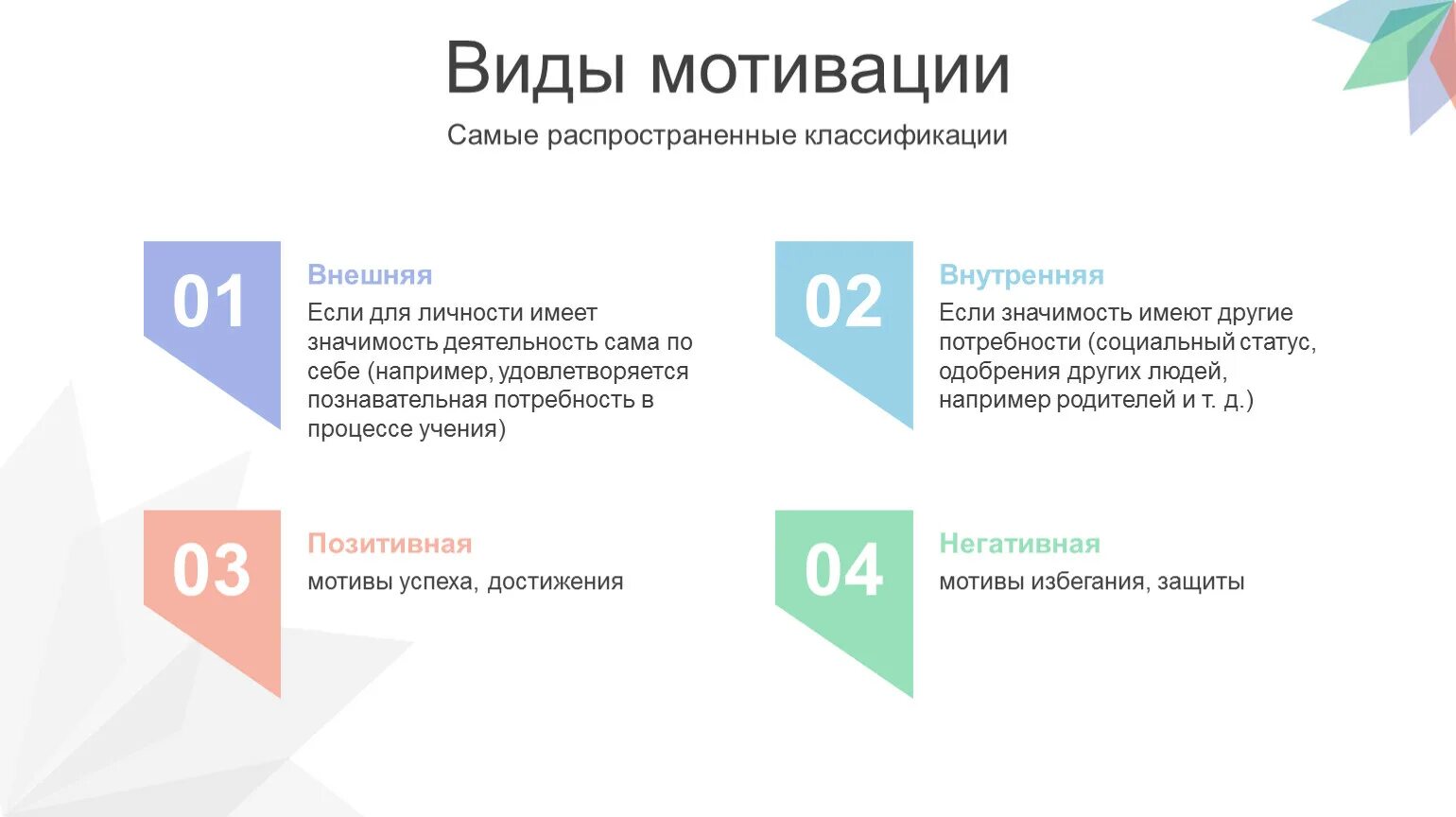 Виды мотивации

Самые распространенные классификации

01

Внешняя

Если для личности имеет значимость деятельность сама по себе (например, удовлетворяется познавательная потребность в процессе учения)

02

Внутренняя

Если значимость имеют другие потребности (социальный статус, одобрения других людей, например родителей и т. д.)

03

Позитивная

мотивы успеха, достижения

04

Негативная

мотивы избегания, защиты